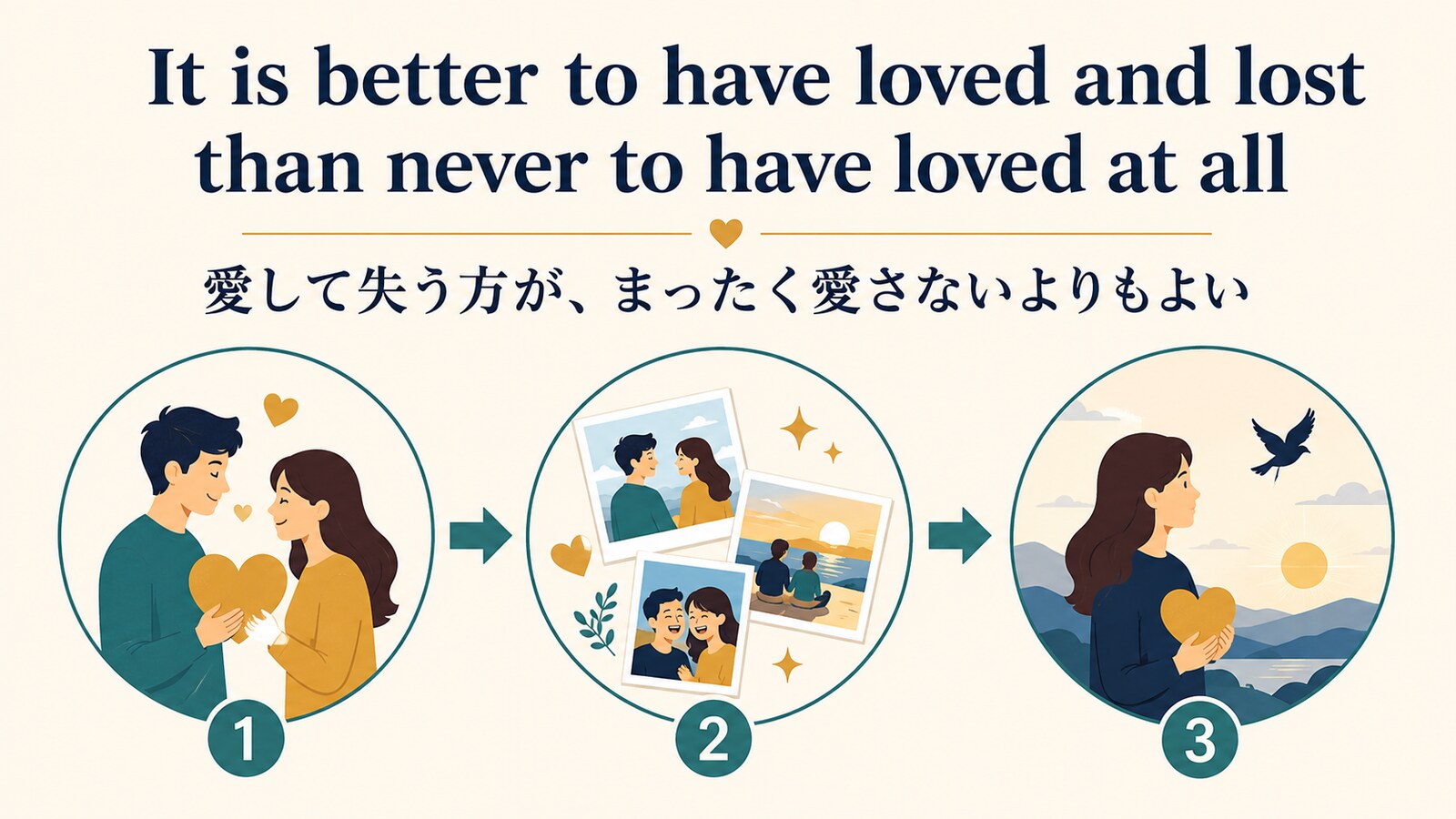 It is better to have loved and lost than never to have loved at all

愛して失う方が、まったく愛さないよりもよい

1

2

3